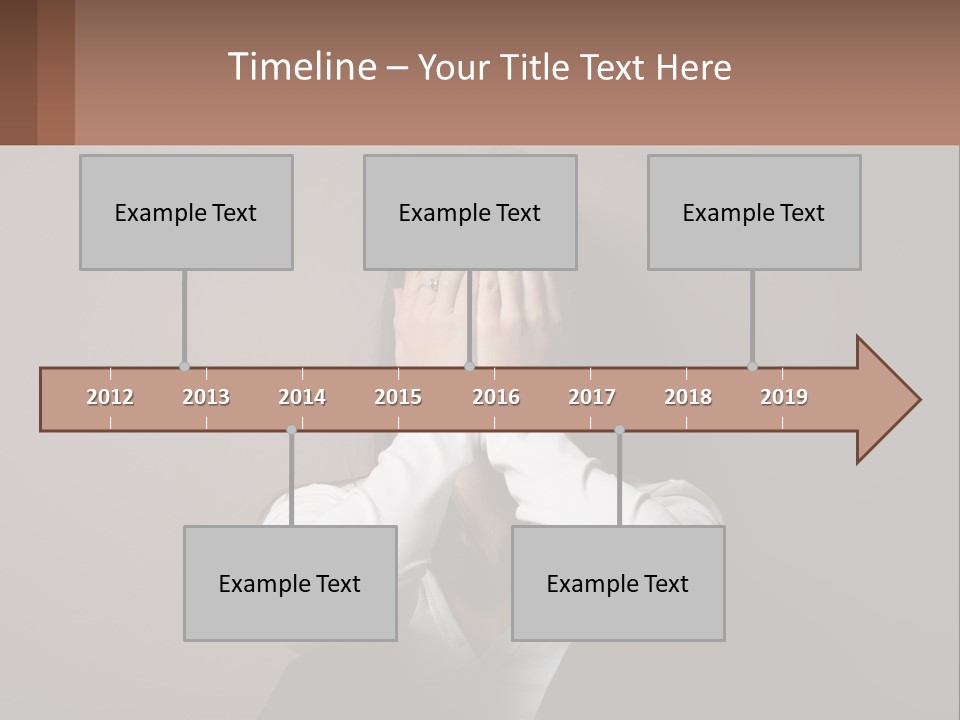 Timeline – Your Title Text Here

Example Text

Example Text

Example Text

2012 2013 2014 2015 2016 2017 2018 2019

Example Text

Example Text